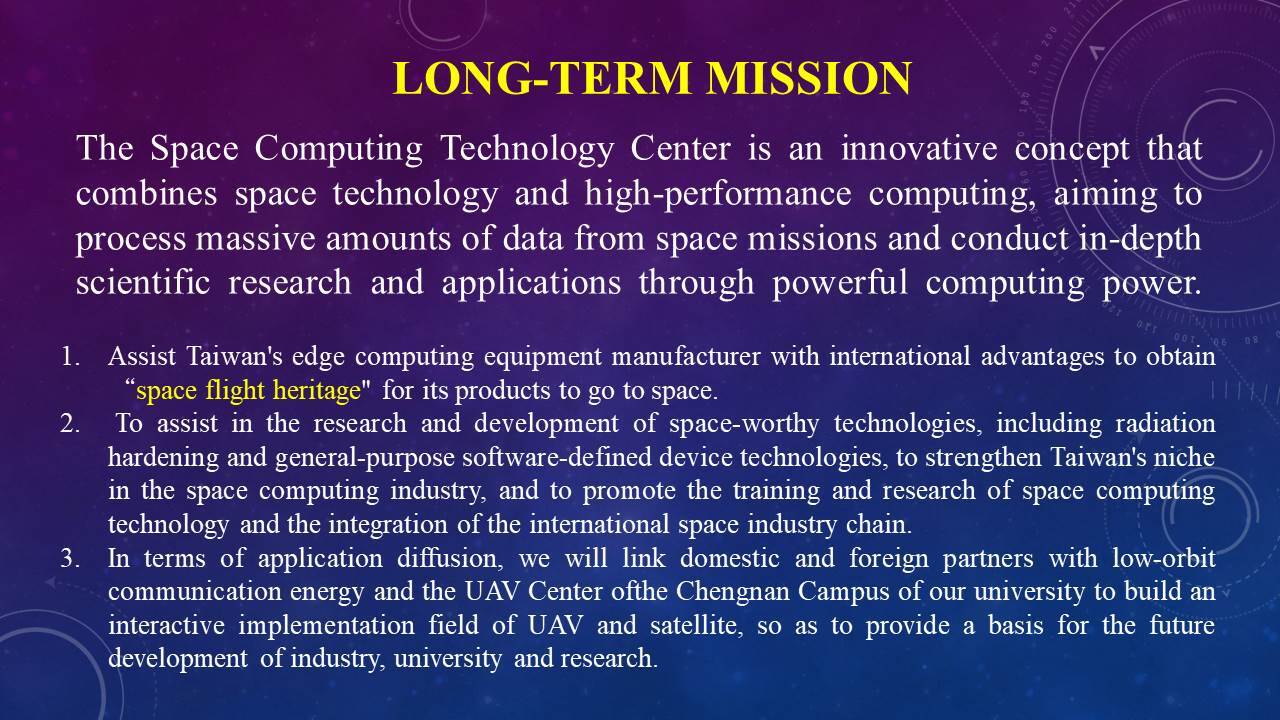 LONG-TERM MISSION

The Space Computing Technology Center is an innovative concept that combines space technology and high-performance computing, aiming to process massive amounts of data from space missions and conduct in-depth scientific research and applications through powerful computing power.

1. Assist Taiwan's edge computing equipment manufacturer with international advantages to obtain “space flight heritage" for its products to go to space.
2. To assist in the research and development of space-worthy technologies, including radiation hardening and general-purpose software-defined device technologies, to strengthen Taiwan's niche in the space computing industry, and to promote the training and research of space computing technology and the integration of the international space industry chain.
3. In terms of application diffusion, we will link domestic and foreign partners with low-orbit communication energy and the UAV Center ofthe Chengnan Campus of our university to build an interactive implementation field of UAV and satellite, so as to provide a basis for the future development of industry, university and research.